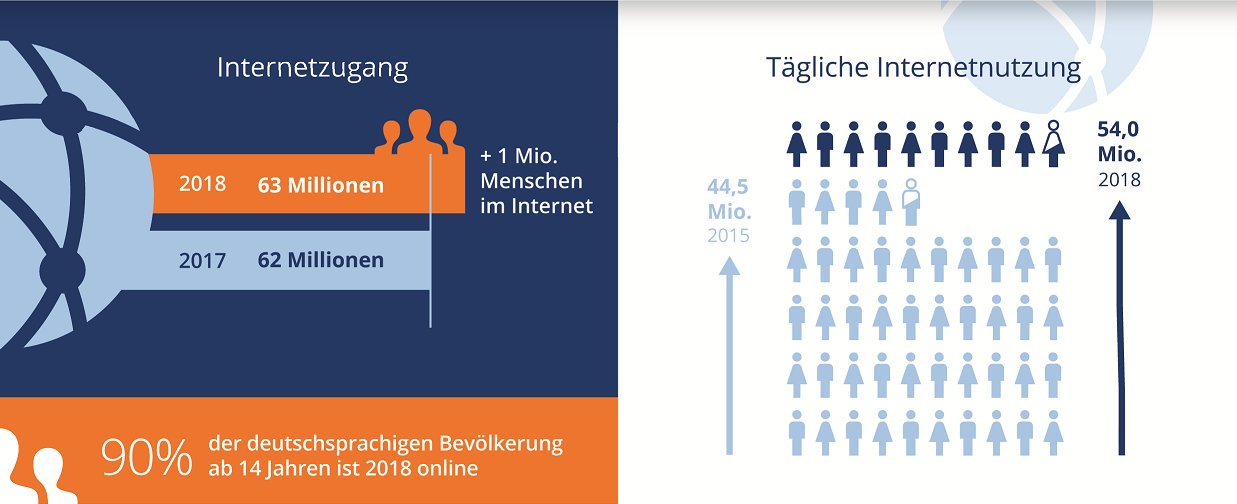 Internetzugang

2018 63 Millionen

2017 62 Millionen

+ 1 Mio. Menschen im Internet

90% der deutschsprachigen Bevölkerung ab 14 Jahren ist 2018 online

Tägliche Internetnutzung

44,5 Mio. 2015

54,0 Mio. 2018